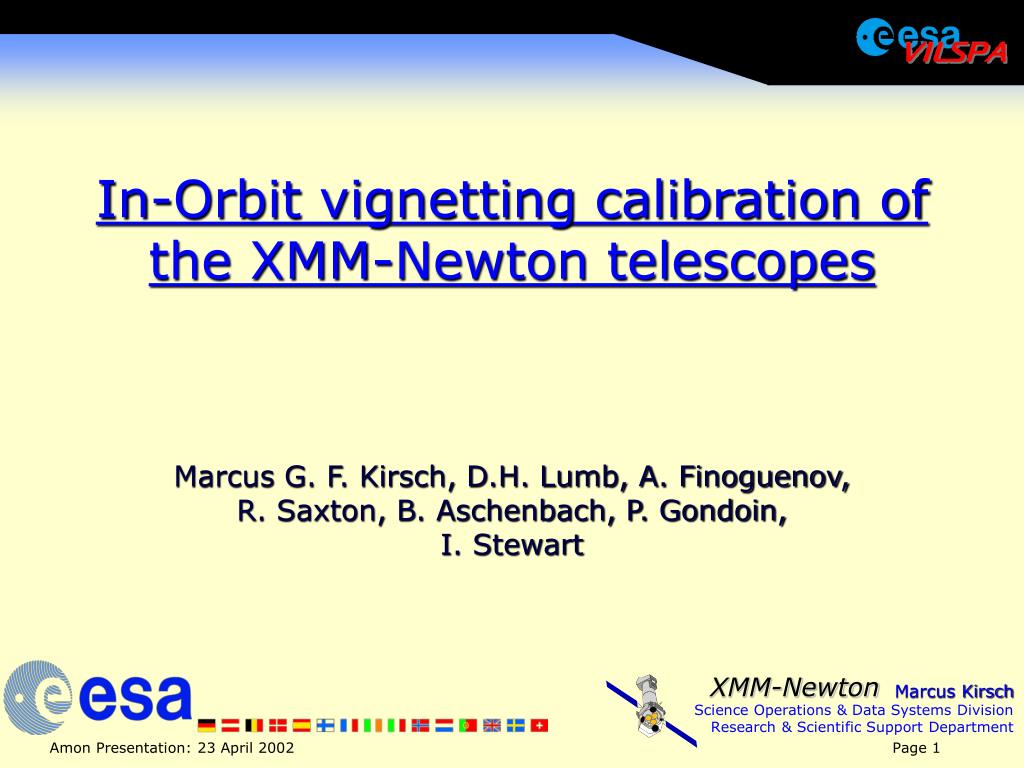 esa VILSPA

In-Orbit vignetting calibration of the XMM-Newton telescopes

Marcus G. F. Kirsch, D.H. Lumb, A. Finoguenov, R. Saxton, B. Aschenbach, P. Gondoin, I. Stewart

esa

XMM-Newton Marcus Kirsch
Science Operations & Data Systems Division
Research & Scientific Support Department

Amon Presentation: 23 April 2002

Page 1